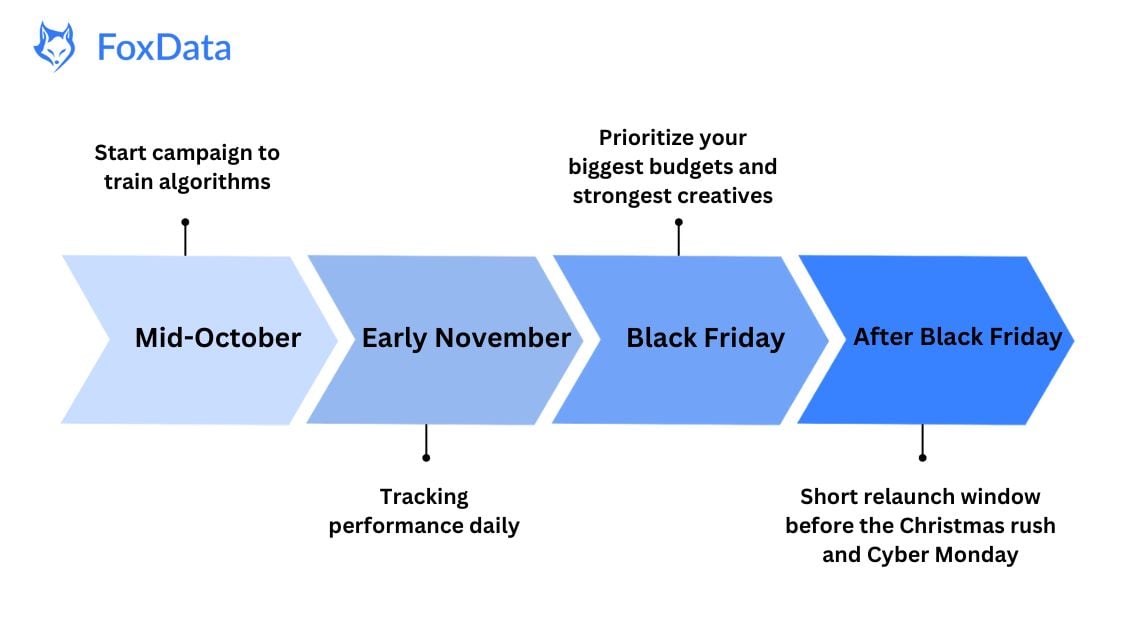 FoxData

Start campaign to train algorithms

Prioritize your biggest budgets and strongest creatives

Mid-October

Early November

Black Friday

After Black Friday

Tracking performance daily

Short relaunch window before the Christmas rush and Cyber Monday